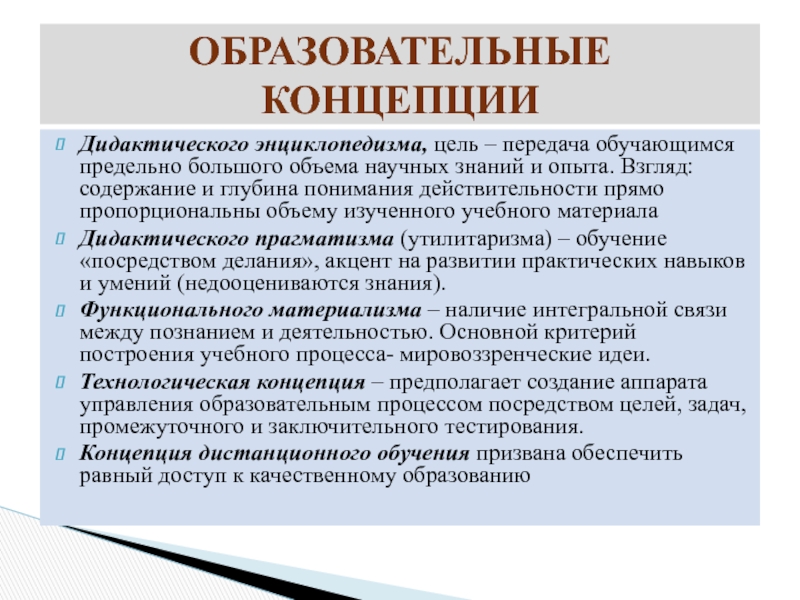 ОБРАЗОВАТЕЛЬНЫЕ КОНЦЕПЦИИ

Дидактического энциклопедизма, цель – передача обучающимся предельно большого объема научных знаний и опыта. Взгляд: содержание и глубина понимания действительности прямо пропорциональны объему изученного учебного материала

Дидактического прагматизма (утилитаризма) – обучение «посредством делания», акцент на развитии практических навыков и умений (недооцениваются знания).

Функционального материализма – наличие интегральной связи между познанием и деятельностью. Основной критерий построения учебного процесса- мировоззренческие идеи.

Технологическая концепция – предполагает создание аппарата управления образовательным процессом посредством целей, задач, промежуточного и заключительного тестирования.

Концепция дистанционного обучения призвана обеспечить равный доступ к качественному образованию